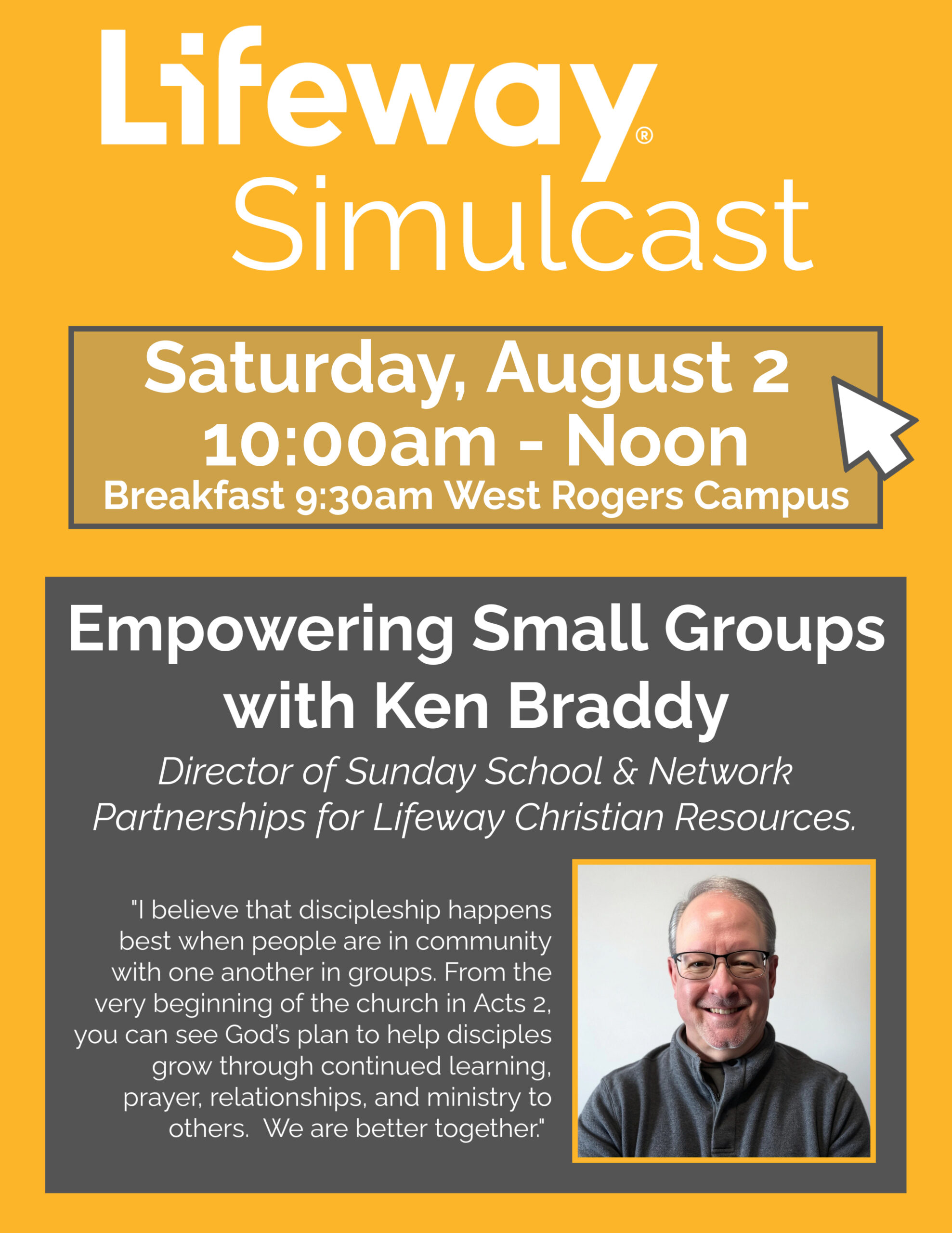 Lifeway®
Simulcast

Saturday, August 2
10:00am - Noon
Breakfast 9:30am West Rogers Campus

Empowering Small Groups with Ken Braddy

Director of Sunday School & Network Partnerships for Lifeway Christian Resources.

"I believe that discipleship happens best when people are in community with one another in groups. From the very beginning of the church in Acts 2, you can see God's plan to help disciples grow through continued learning, prayer, relationships, and ministry to others. We are better together."